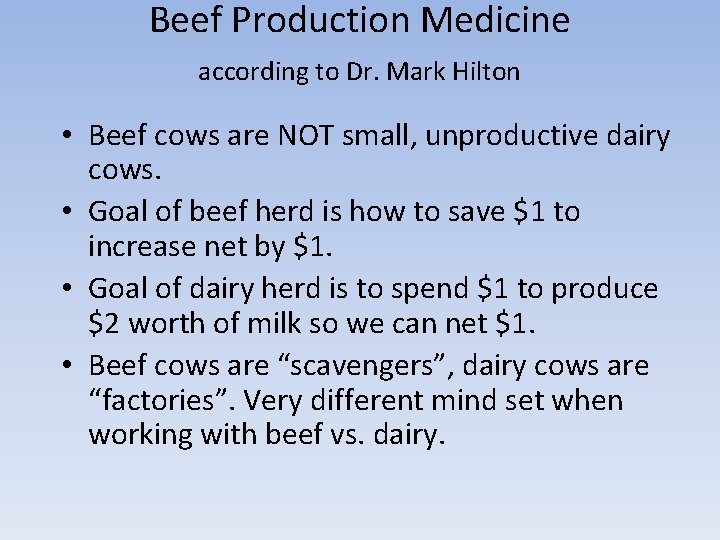 Beef Production Medicine

according to Dr. Mark Hilton

• Beef cows are NOT small, unproductive dairy cows.
• Goal of beef herd is how to save \$1 to increase net by \$1.
• Goal of dairy herd is to spend \$1 to produce \$2 worth of milk so we can net \$1.
• Beef cows are “scavengers”, dairy cows are “factories”. Very different mind set when working with beef vs. dairy.